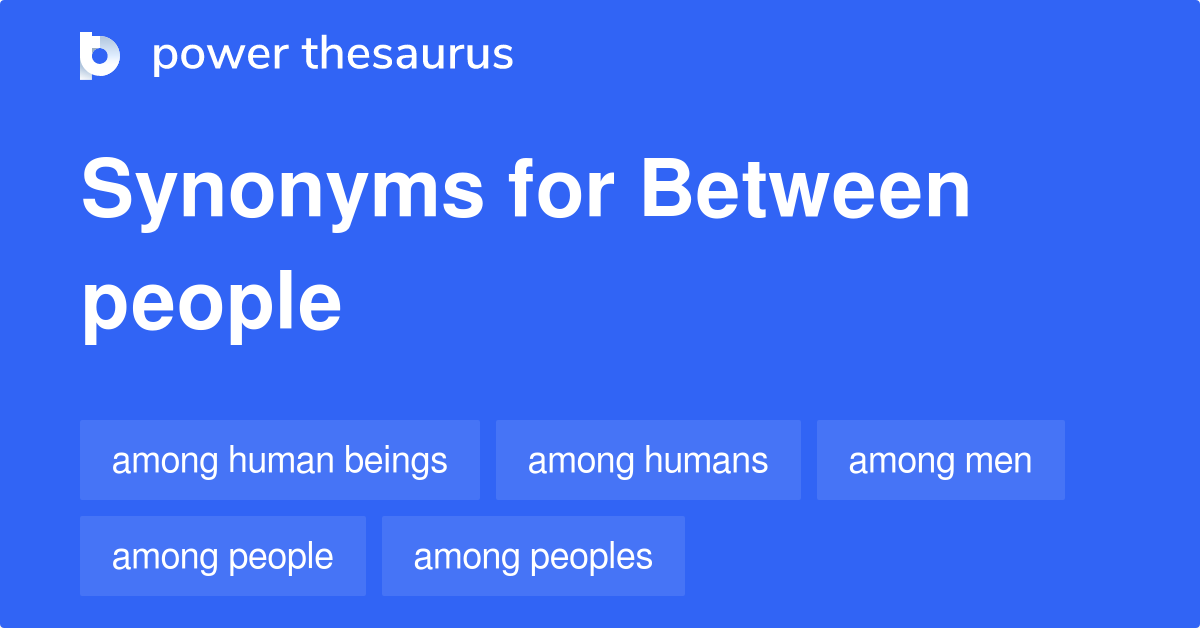 power thesaurus

Synonyms for Between people

among human beings
among humans
among men
among people
among peoples